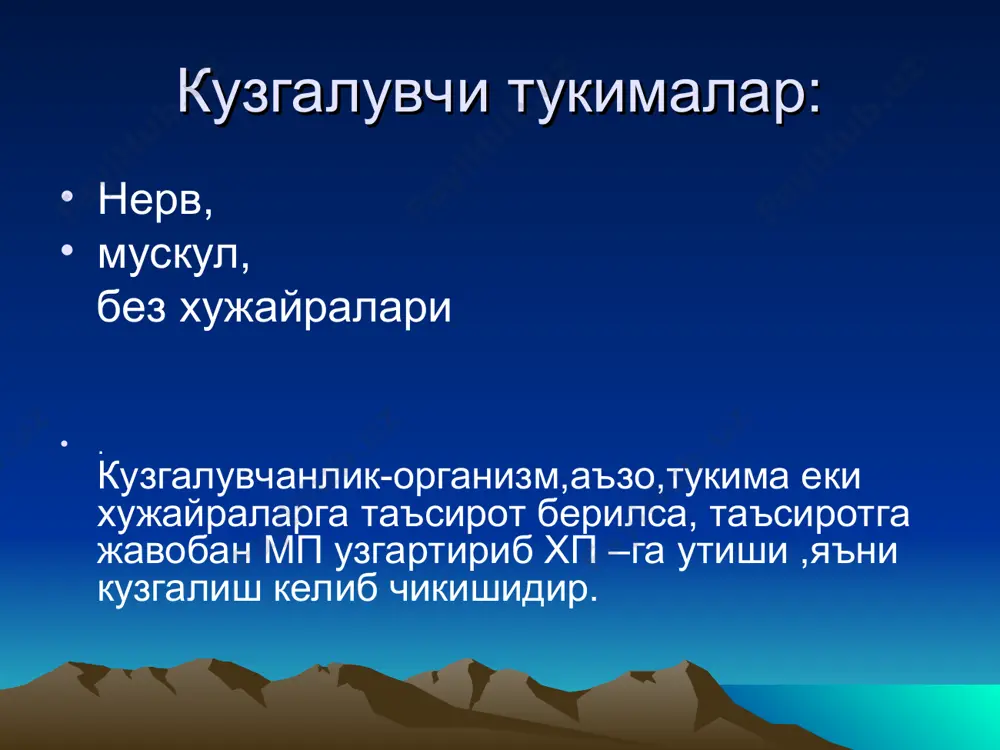 Кузгалувчи тукималар:

• Нерв,
• мускул,
без хужайралари

• .
Кузгалувчанлик-организм,аъзо,тукима еки хужайраларга таъсирот берилса, таъсиротга жавобан МП узгартириб ХП –га утиши ,яъни кузгалиш келиб чикишидир.